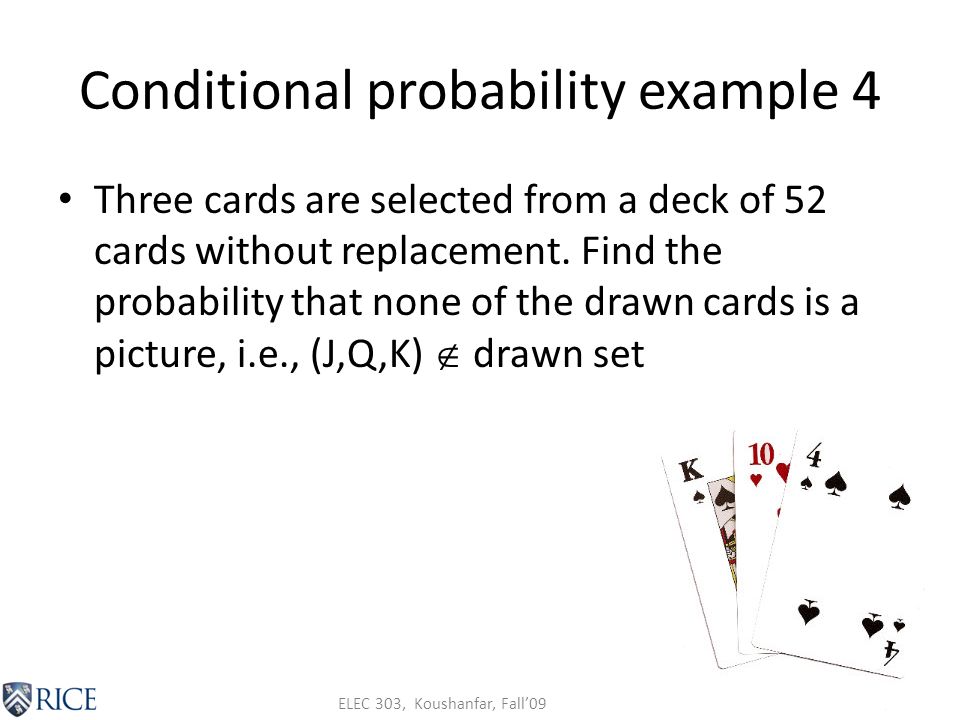 Conditional probability example 4

• Three cards are selected from a deck of 52 cards without replacement. Find the probability that none of the drawn cards is a picture, i.e., (J,Q,K) $\notin$ drawn set

K
10
4
4

RICE

ELEC 303, Koushanfar, Fall'09